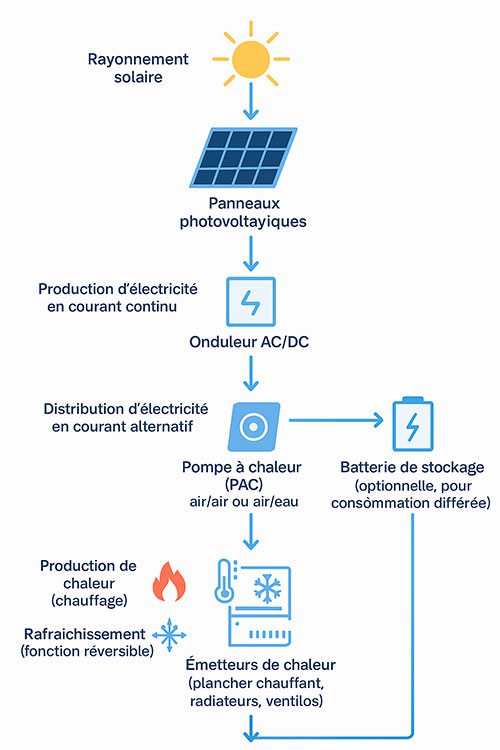 Rayonnement solaire

Panneaux photovoltayiques

Production d'électricité en courant continu

Onduleur AC/DC

Distribution d'électricité en courant alternatif

Pompe à chaleur (PAC) air/air ou air/eau

Batterie de stockage (optionnelle, pour consòmmation différée)

Production de chaleur (chauffage)

Rafraichissement (fonction réversible)

Émetteurs de chaleur (plancher chauffant, radiateurs, ventilos)